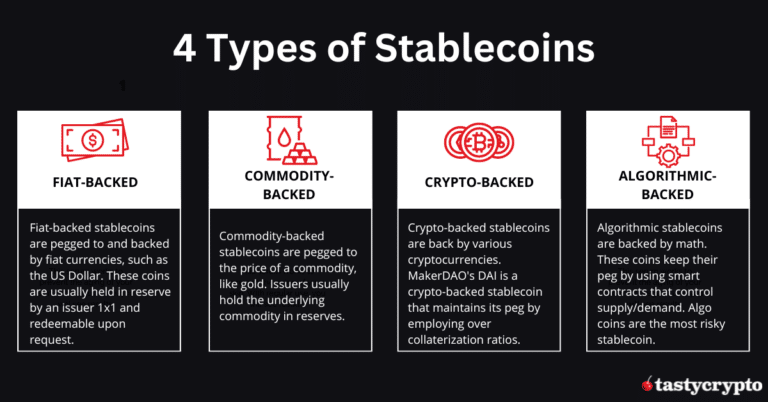 4 Types of Stablecoins

1

FIAT-BACKED

Fiat-backed stablecoins are pegged to and backed by fiat currencies, such as the US Dollar. These coins are usually held in reserve by an issuer 1x1 and redeemable upon request.

COMMODITY-BACKED

Commodity-backed stablecoins are pegged to the price of a commodity, like gold. Issuers usually hold the underlying commodity in reserves.

CRYPTO-BACKED

Crypto-backed stablecoins are back by various cryptocurrencies. MakerDAO's DAI is a crypto-backed stablecoin that maintains its peg by employing over collaterization ratios.

ALGORITHMIC-BACKED

Algorithmic stablecoins are backed by math. These coins keep their peg by using smart contracts that control supply/demand. Algo coins are the most risky stablecoin.

tastycrypto